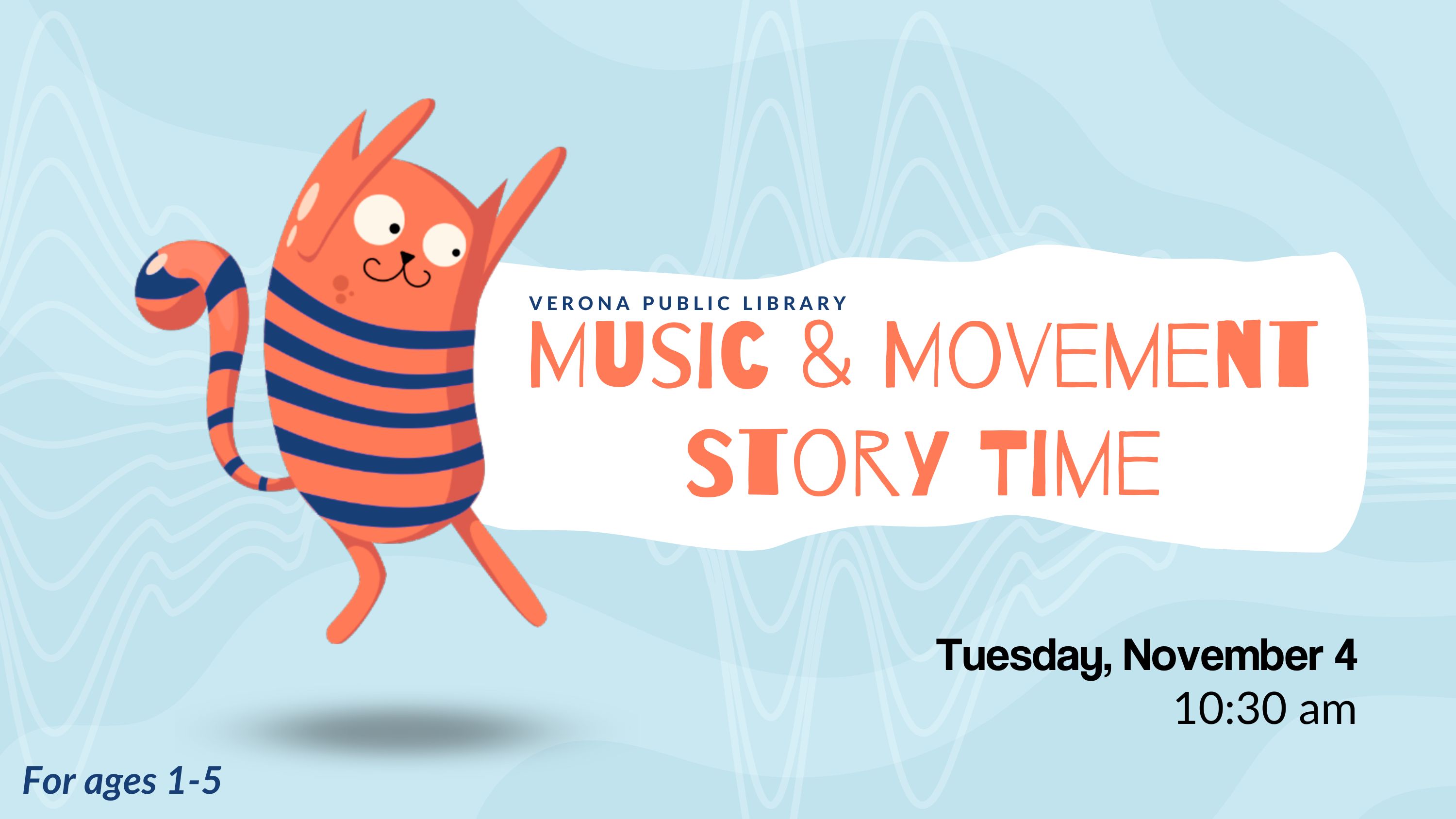 VERONA PUBLIC LIBRARY
MUSIC & MOVEMENT
STORY TIME

Tuesday, November 4
10:30 am

For ages 1-5